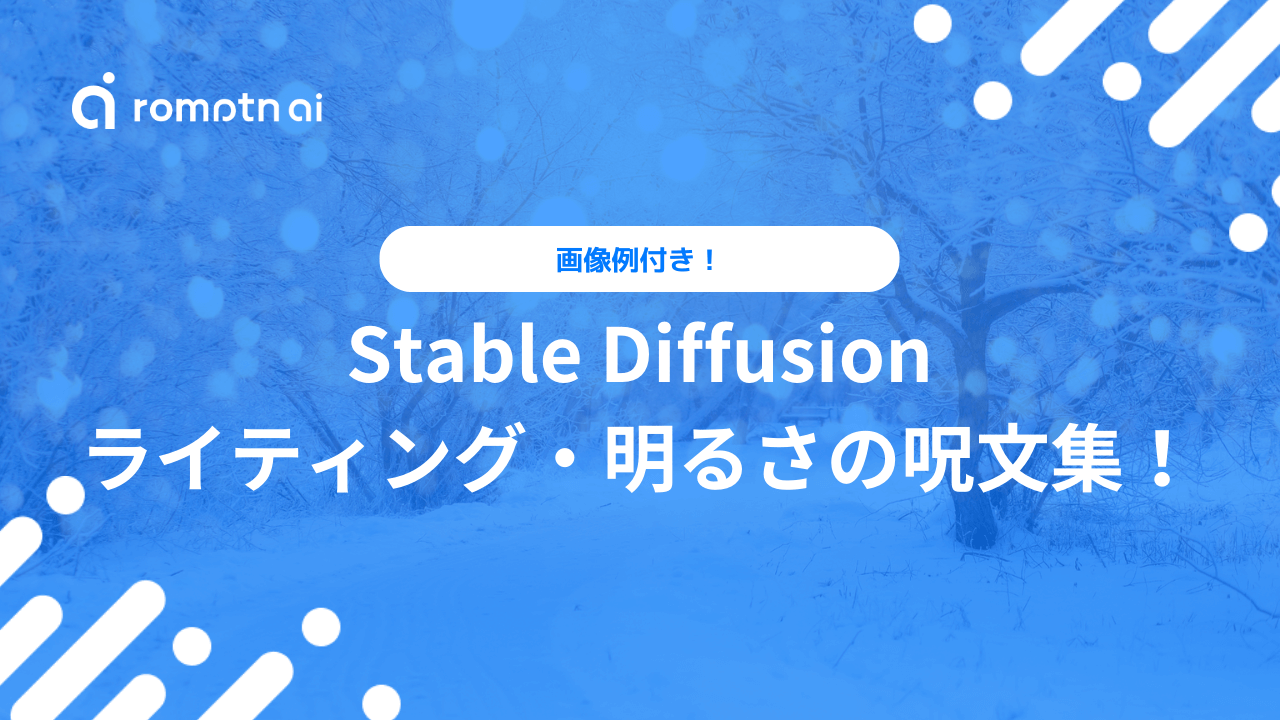 romptn ai

画像例付き！

Stable Diffusion
ライティング・明るさの呪文集！